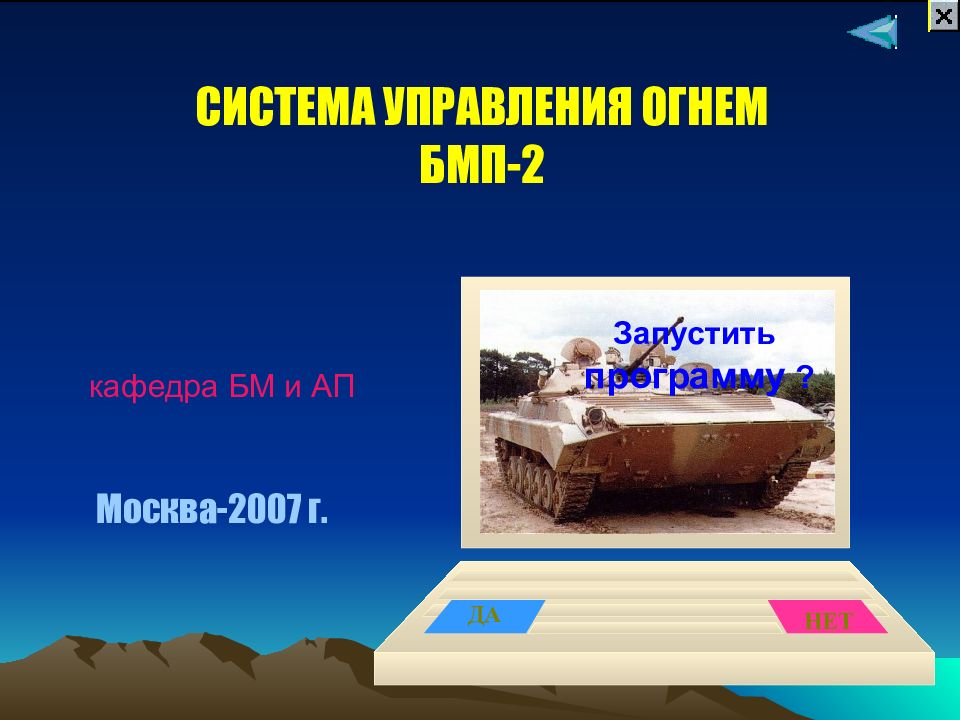 СИСТЕМА УПРАВЛЕНИЯ ОГНЕМ БМП-2

кафедра БМ и АП

Москва-2007 г.

Запустить программу ?

ДА

НЕТ